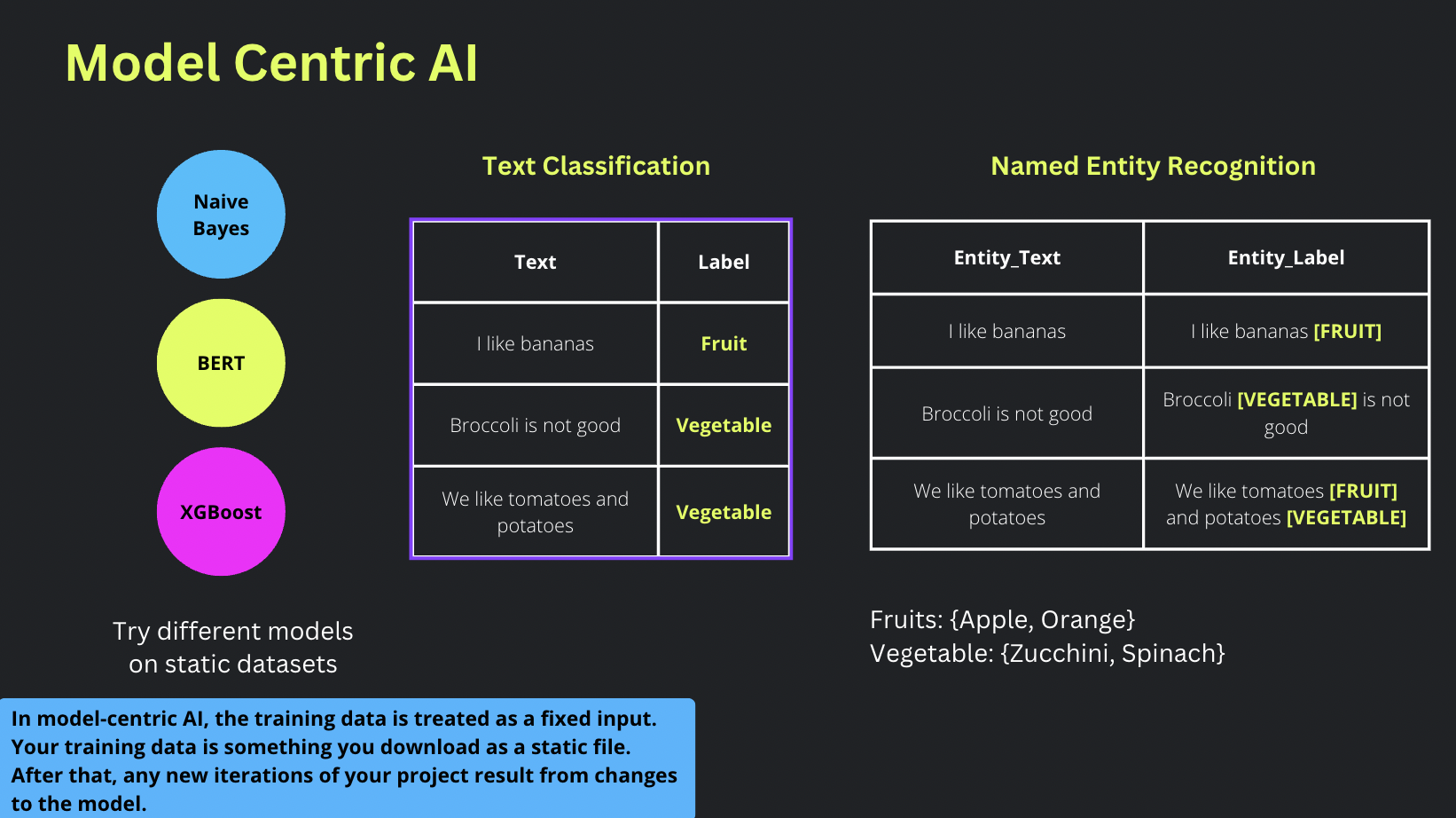 Model Centric AI

Naive Bayes

BERT

XGBoost

Try different models on static datasets

Text Classification

| Text | Label |
|---|---|
| I like bananas | Fruit |
| Broccoli is not good | Vegetable |
| We like tomatoes and potatoes | Vegetable |

Named Entity Recognition

| Entity_Text | Entity_Label |
|---|---|
| I like bananas | I like bananas [FRUIT] |
| Broccoli is not good | Broccoli [VEGETABLE] is not good |
| We like tomatoes and potatoes | We like tomatoes [FRUIT] and potatoes [VEGETABLE] |

Fruits: {Apple, Orange}
Vegetable: {Zucchini, Spinach}

In model-centric AI, the training data is treated as a fixed input. Your training data is something you download as a static file. After that, any new iterations of your project result from changes to the model.